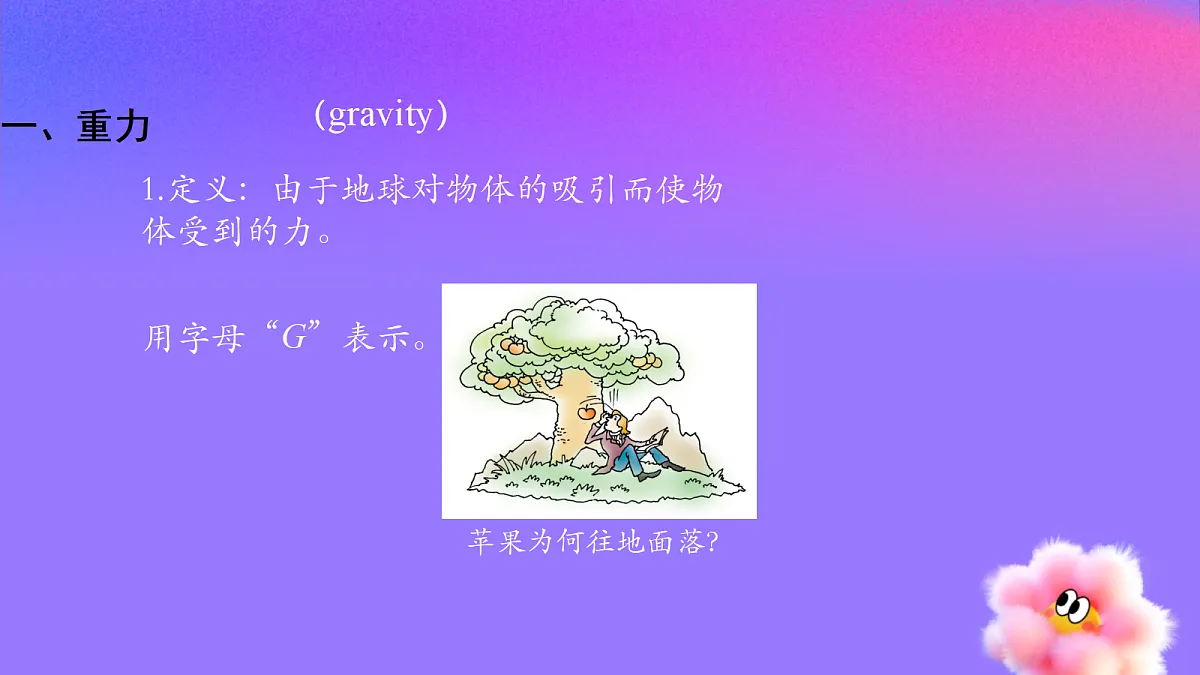 一、重力 （gravity）

1.定义：由于地球对物体的吸引而使物体受到的力。

用字母“$G$”表示。

苹果为何往地面落?